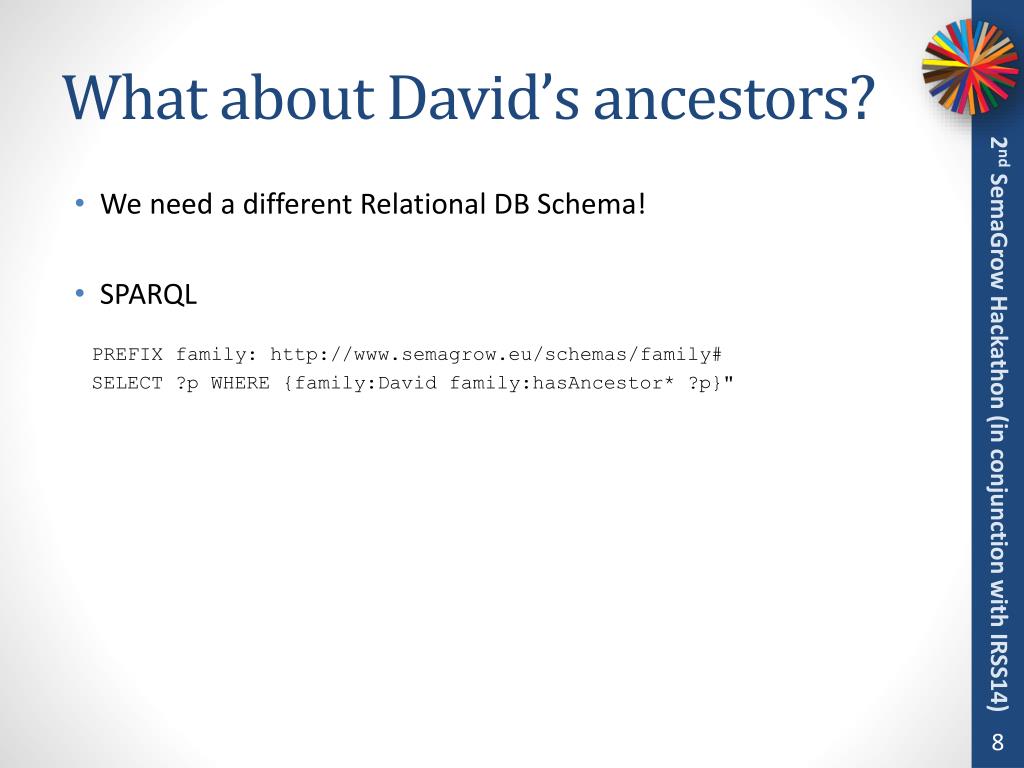 What about David's ancestors?

• We need a different Relational DB Schema!

• SPARQL

PREFIX family: http://www.semagrow.eu/schemas/family#
SELECT ?p WHERE {family:David family:hasAncestor* ?p}"

2nd SemaGrow Hackathon (in conjunction with IRSS14)

8